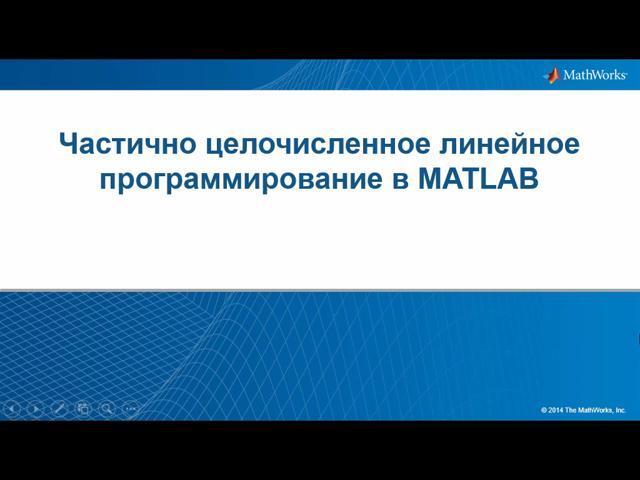 MathWorks

Частично целочисленное линейное программирование в MATLAB

© 2014 The MathWorks, Inc.